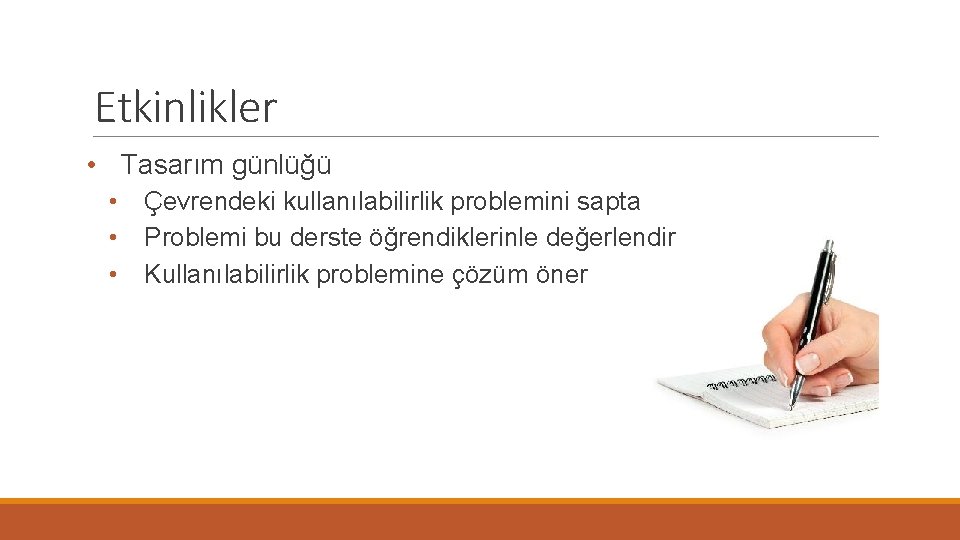 Etkinlikler

• Tasarım günlüğü
  • Çevrendeki kullanılabilirlik problemini sapta
  • Problemi bu derste öğrendiklerinle değerlendir
  • Kullanılabilirlik problemine çözüm öner